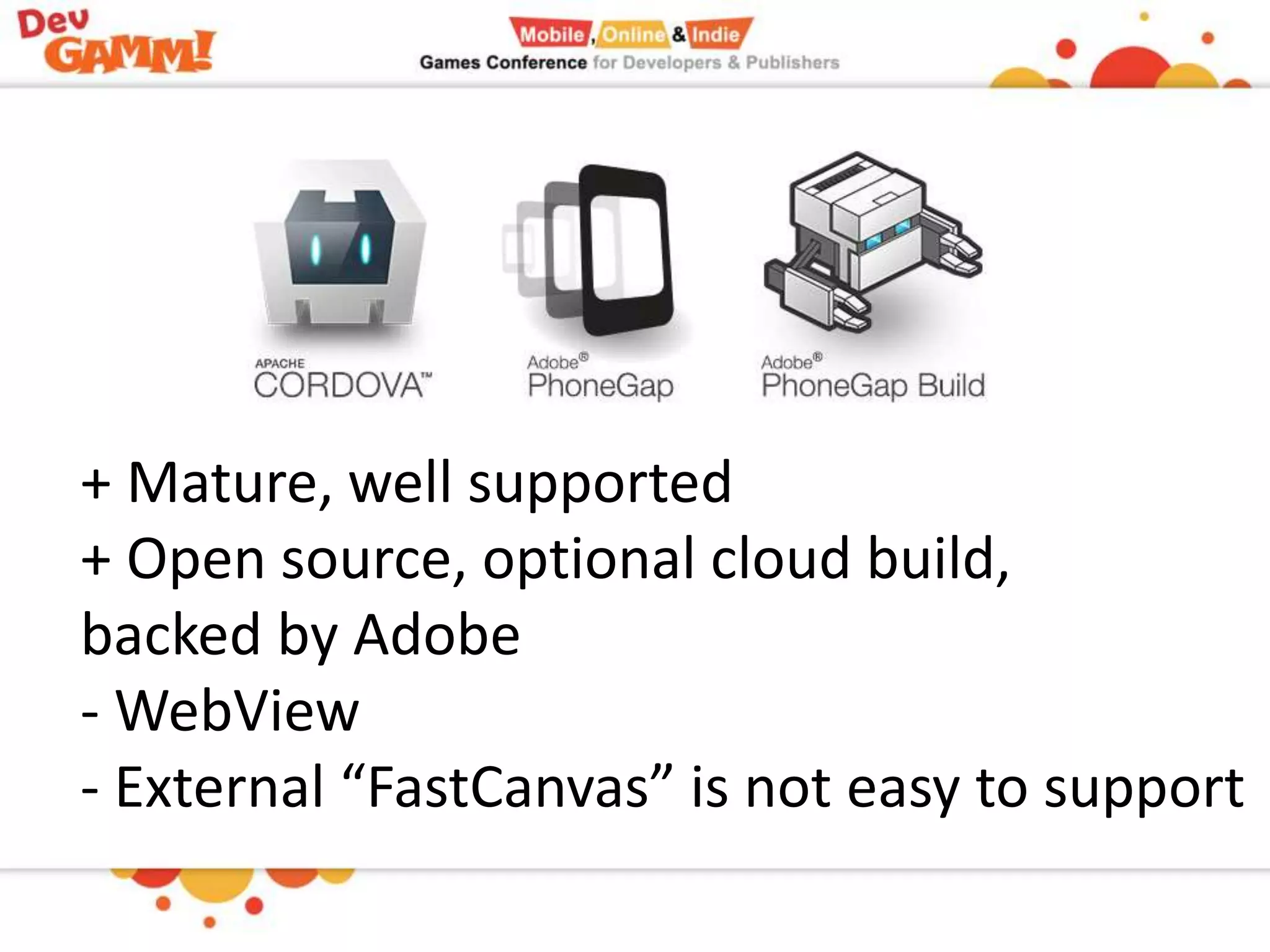 Dev GAMM!

Mobile, Online & Indie
Games Conference for Developers & Publishers

APACHE
CORDOVA™

Adobe®
PhoneGap

Adobe®
PhoneGap Build

+ Mature, well supported
+ Open source, optional cloud build, backed by Adobe
- WebView
- External “FastCanvas” is not easy to support